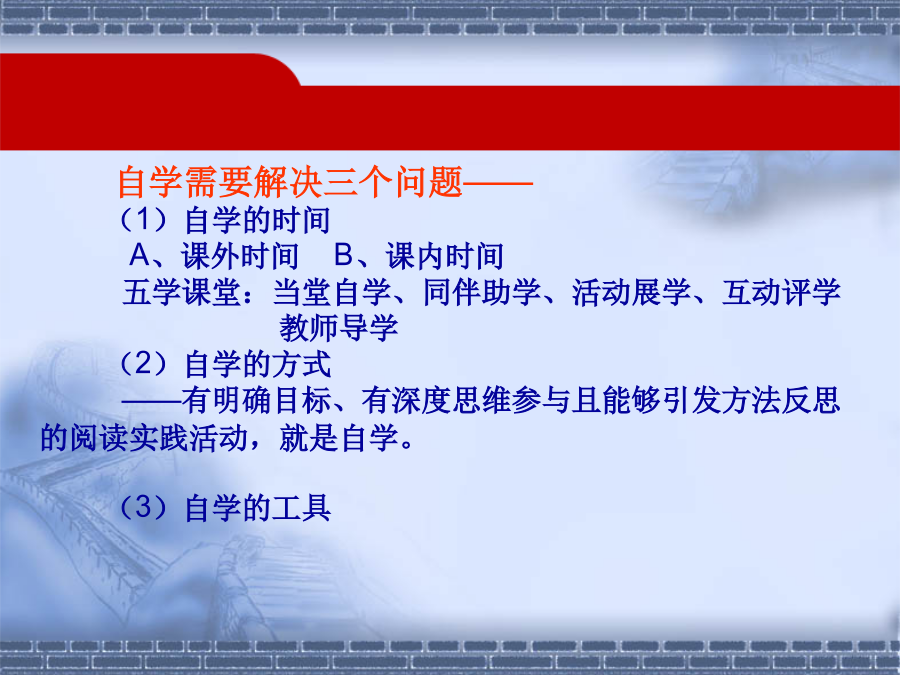 自学需要解决三个问题——

（1）自学的时间

A、课外时间　B、课内时间

五学课堂：当堂自学、同伴助学、活动展学、互动评学 教师导学

（2）自学的方式

——有明确目标、有深度思维参与且能够引发方法反思的阅读实践活动，就是自学。

（3）自学的工具